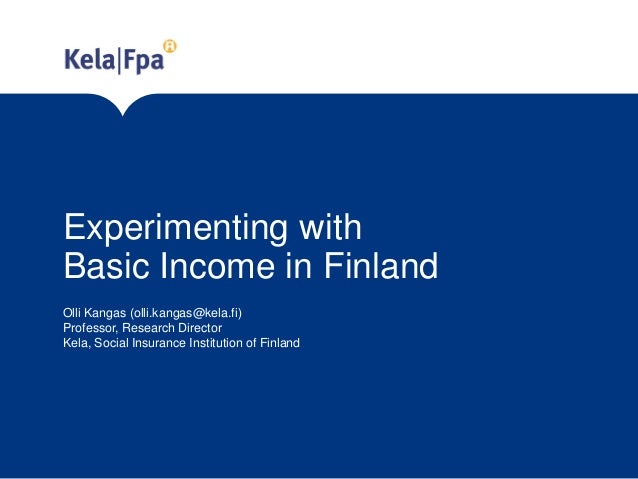 Kela|Fpa

Experimenting with
Basic Income in Finland

Olli Kangas (olli.kangas@kela.fi)
Professor, Research Director
Kela, Social Insurance Institution of Finland